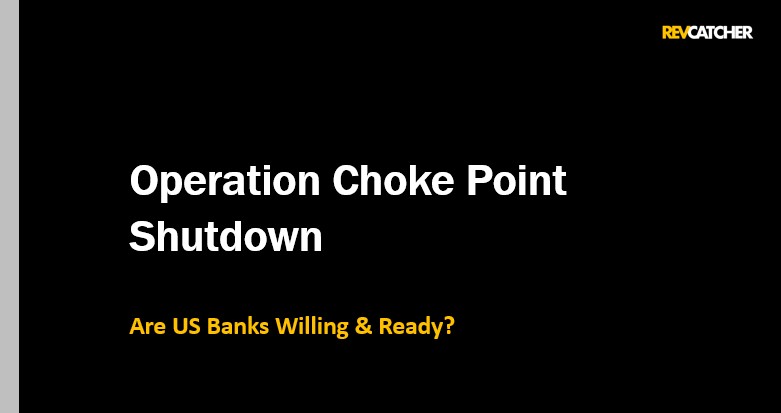 REVCATCHER

Operation Choke Point Shutdown

Are US Banks Willing & Ready?